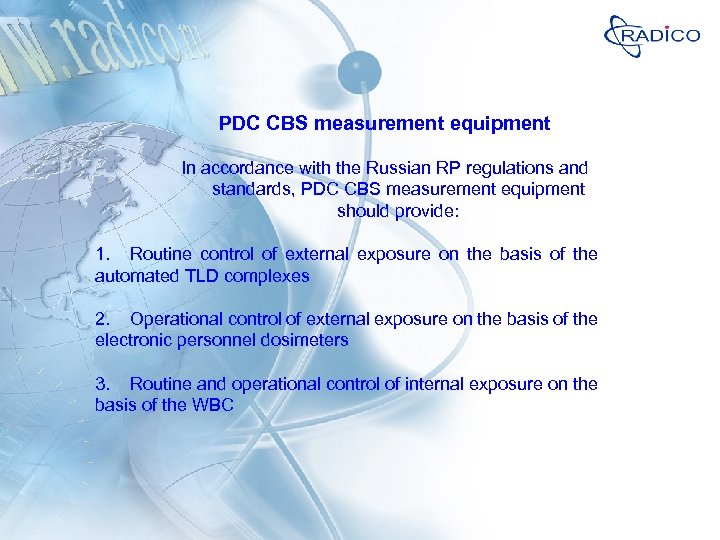 w.radico.ru

RADICO

PDC CBS measurement equipment

In accordance with the Russian RP regulations and standards, PDC CBS measurement equipment should provide:

1. Routine control of external exposure on the basis of the automated TLD complexes

2. Operational control of external exposure on the basis of the electronic personnel dosimeters

3. Routine and operational control of internal exposure on the basis of the WBC